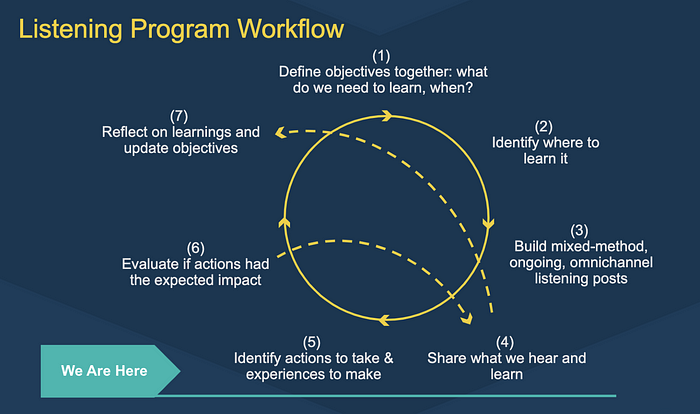 Listening Program Workflow

(1)
Define objectives together: what do we need to learn, when?

(2)
Identify where to learn it

(3)
Build mixed-method, ongoing, omnichannel listening posts

(4)
Share what we hear and learn

(5)
Identify actions to take & experiences to make

(6)
Evaluate if actions had the expected impact

(7)
Reflect on learnings and update objectives

We Are Here